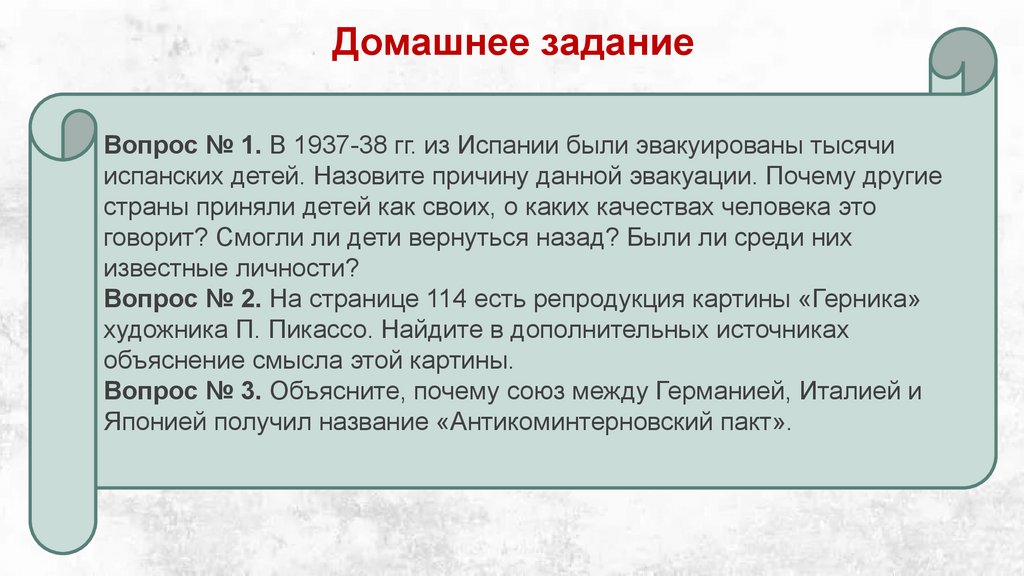 Домашнее задание

Вопрос № 1. В 1937-38 гг. из Испании были эвакуированы тысячи испанских детей. Назовите причину данной эвакуации. Почему другие страны приняли детей как своих, о каких качествах человека это говорит? Смогли ли дети вернуться назад? Были ли среди них известные личности?
Вопрос № 2. На странице 114 есть репродукция картины «Герника» художника П. Пикассо. Найдите в дополнительных источниках объяснение смысла этой картины.
Вопрос № 3. Объясните, почему союз между Германией, Италией и Японией получил название «Антикоминтерновский пакт».